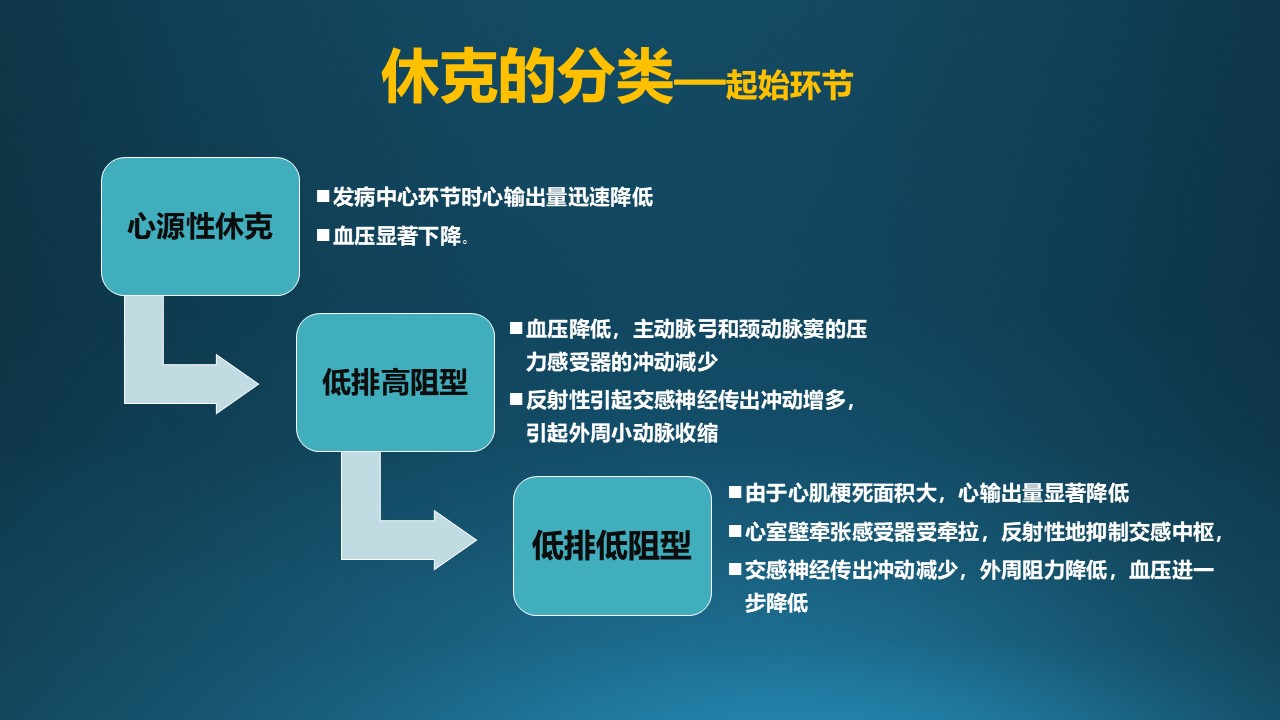 休克的分类—起始环节

心源性休克

■发病中心环节时心输出量迅速降低

■血压显著下降。

低排高阻型

■血压降低，主动脉弓和颈动脉窦的压力感受器的冲动减少

■反射性引起交感神经传出冲动增多，引起外周小动脉收缩

低排低阻型

■由于心肌梗死面积大，心输出量显著降低

■心室壁牵张感受器受牵拉，反射性地抑制交感中枢，

■交感神经传出冲动减少，外周阻力降低，血压进一步降低